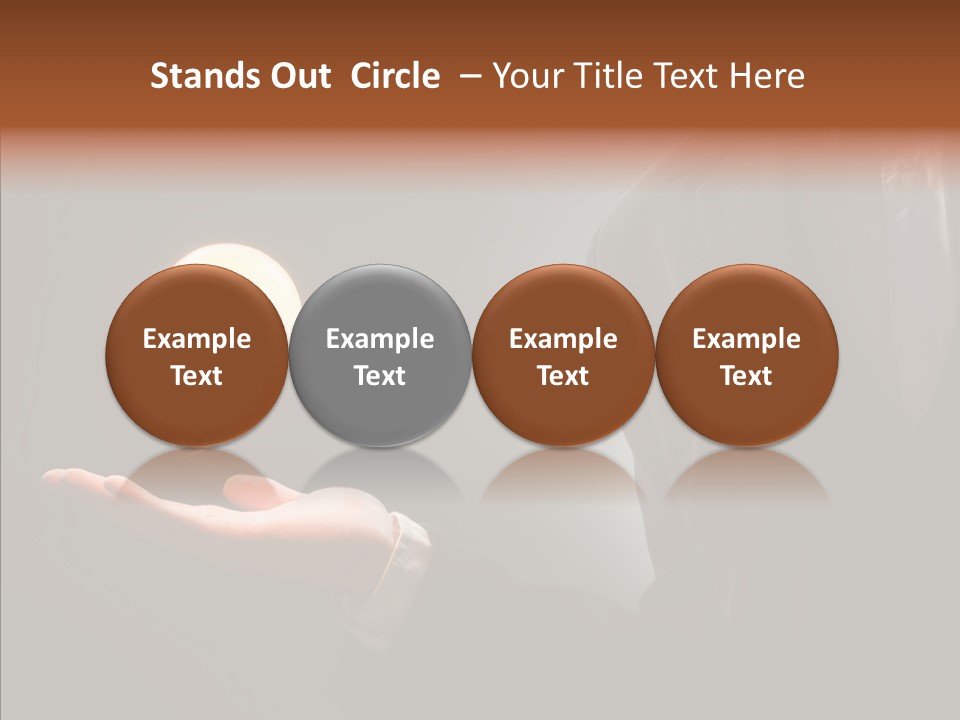 Stands Out Circle – Your Title Text Here

Example Text

Example Text

Example Text

Example Text